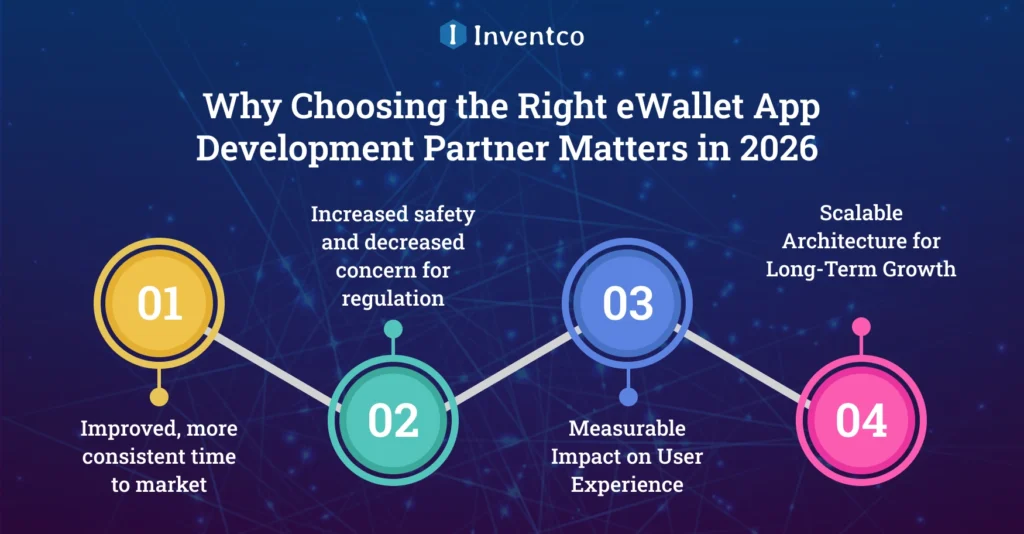 Inventco

Why Choosing the Right eWallet App Development Partner Matters in 2026

01

Improved, more consistent time to market

Increased safety and decreased concern for regulation

02

03

Measurable Impact on User Experience

Scalable Architecture for Long-Term Growth

04